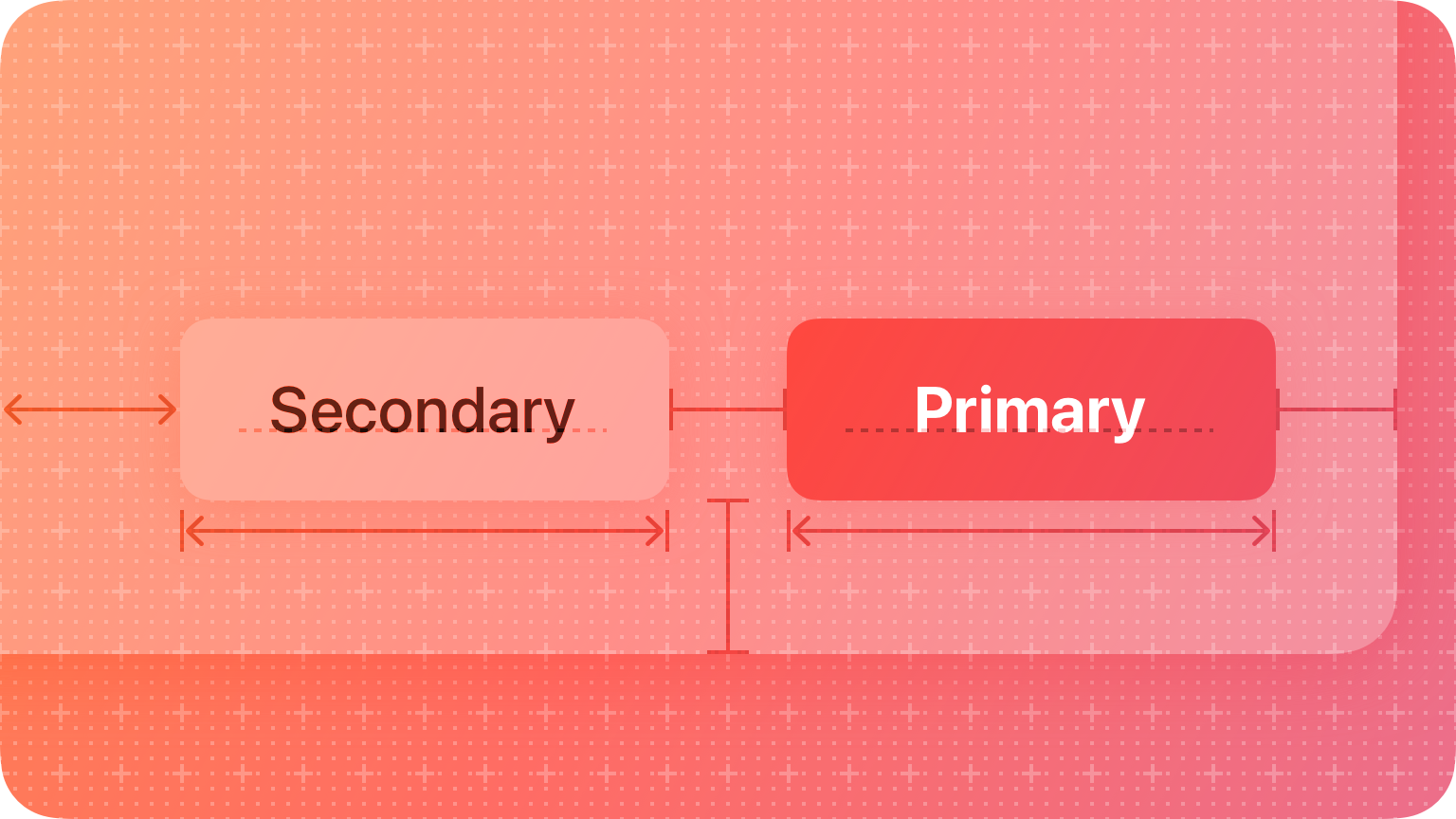 Secondary

Primary